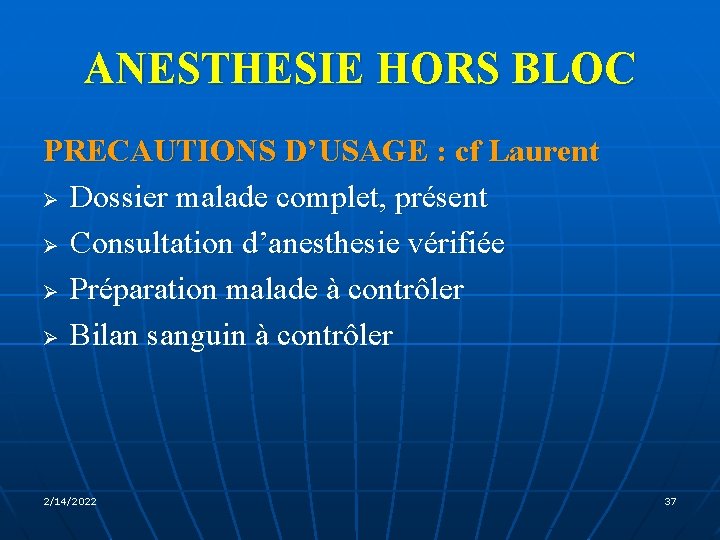 ANESTHESIE HORS BLOC

PRECAUTIONS D’USAGE : cf Laurent

➢ Dossier malade complet, présent
➢ Consultation d’anesthesie vérifiée
➢ Préparation malade à contrôler
➢ Bilan sanguin à contrôler

2/14/2022

37